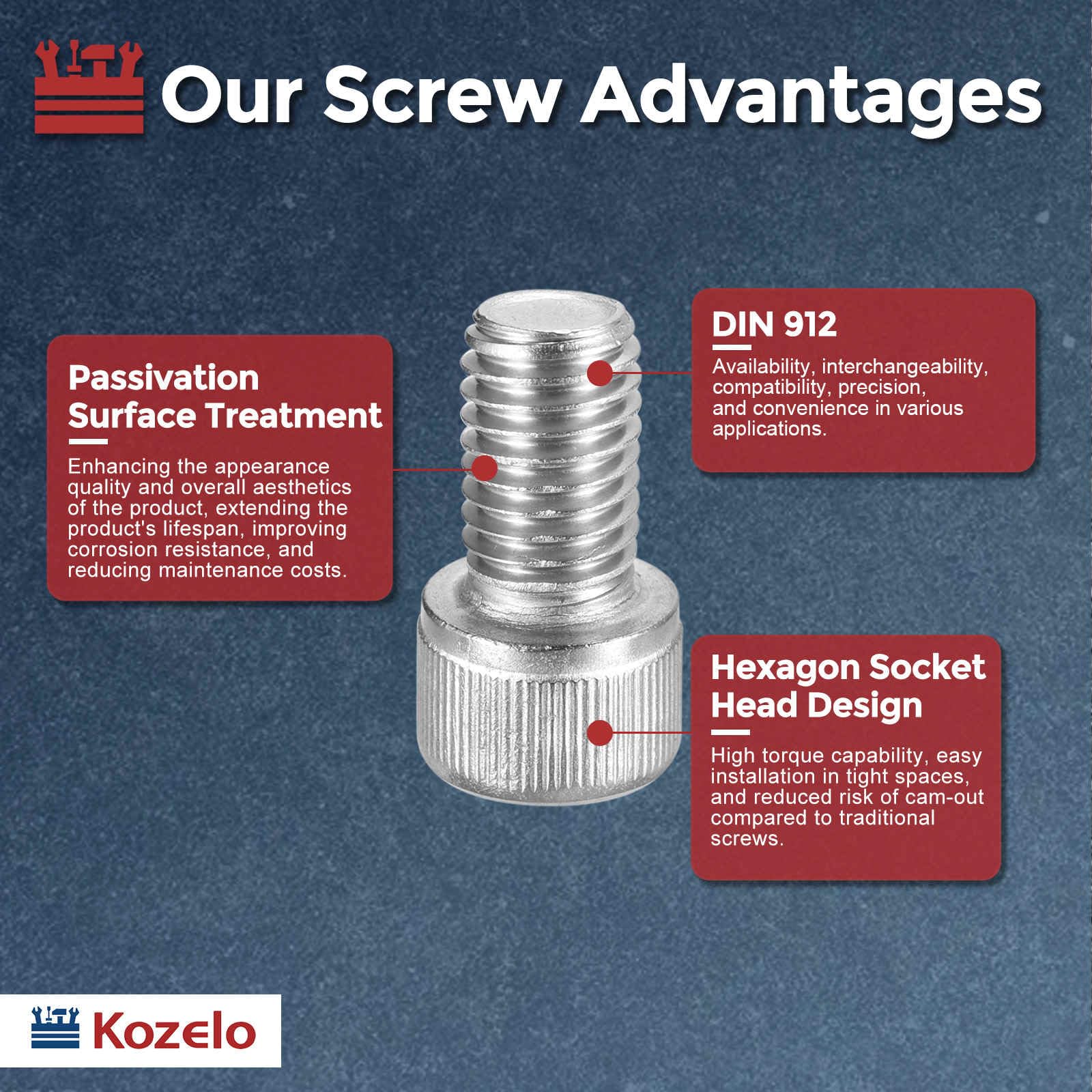 Our Screw Advantages

Passivation Surface Treatment

Enhancing the appearance quality and overall aesthetics of the product, extending the product's lifespan, improving corrosion resistance, and reducing maintenance costs.

DIN 912

Availability, interchangeability, compatibility, precision, and convenience in various applications.

Hexagon Socket Head Design

High torque capability, easy installation in tight spaces, and reduced risk of cam-out compared to traditional screws.

Kozelo